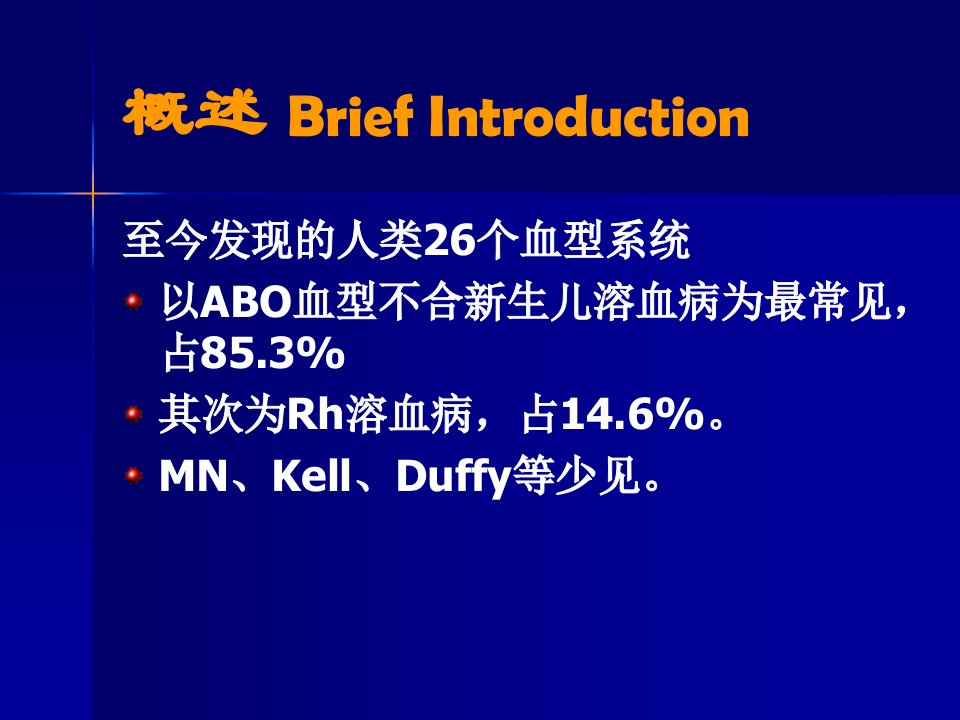 概述 Brief Introduction

至今发现的人类26个血型系统

以ABO血型不合新生儿溶血病为最常见，占85.3%

其次为Rh溶血病，占14.6%。

MN、Kell、Duffy等少见。